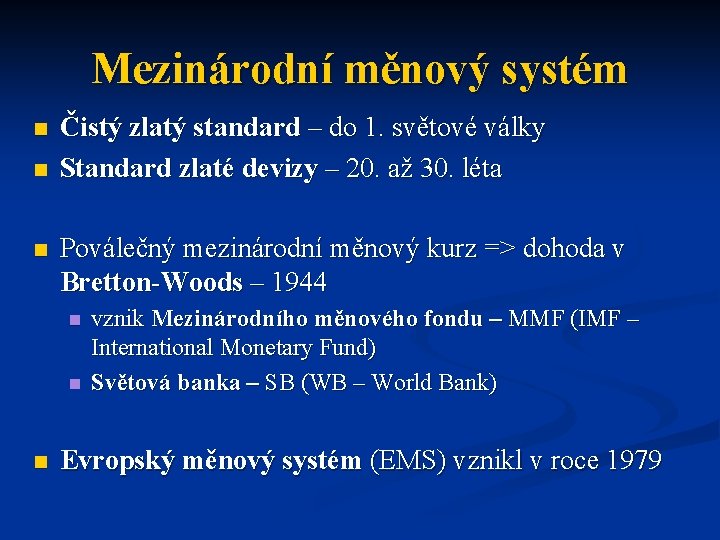 Mezinárodní měnový systém

Čistý zlatý standard – do 1. světové války

Standard zlaté devizy – 20. až 30. léta

Poválečný mezinárodní měnový kurz => dohoda v Bretton-Woods – 1944

vznik Mezinárodního měnového fondu – MMF (IMF – International Monetary Fund)

Světová banka – SB (WB – World Bank)

Evropský měnový systém (EMS) vznikl v roce 1979